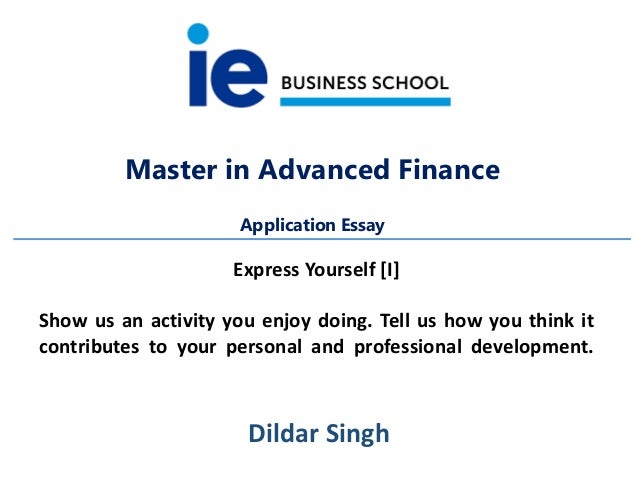 ie BUSINESS SCHOOL

Master in Advanced Finance

Application Essay

Express Yourself [I]

Show us an activity you enjoy doing. Tell us how you think it contributes to your personal and professional development.

Dildar Singh